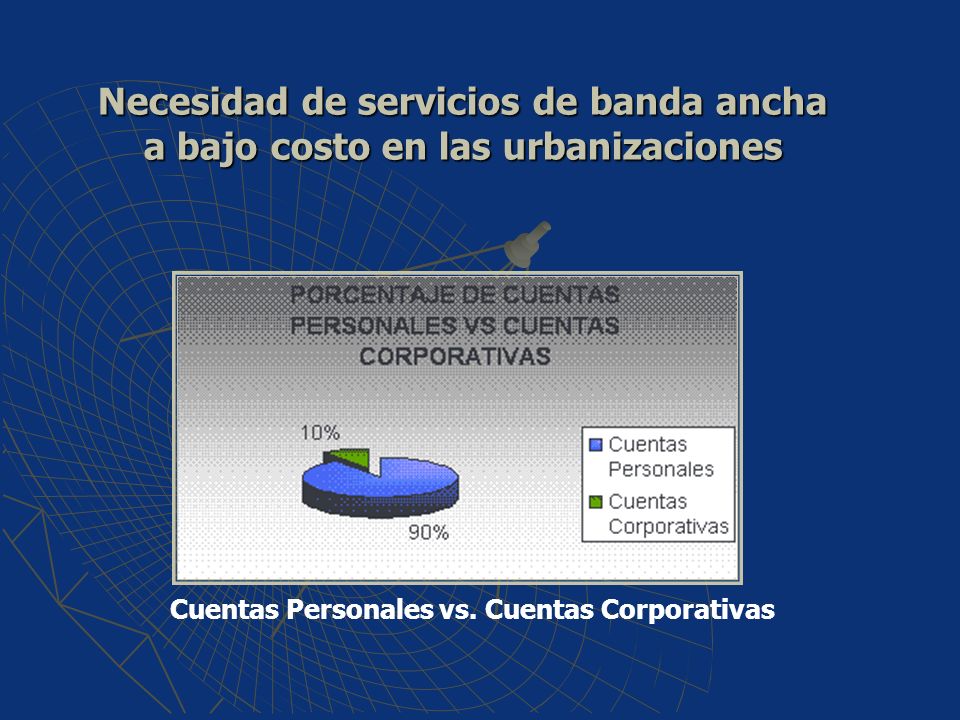 Necesidad de servicios de banda ancha a bajo costo en las urbanizaciones

PORCENTAJE DE CUENTAS PERSONALES VS CUENTAS CORPORATIVAS

10%

90%

Cuentas Personales

Cuentas Corporativas

Cuentas Personales vs. Cuentas Corporativas